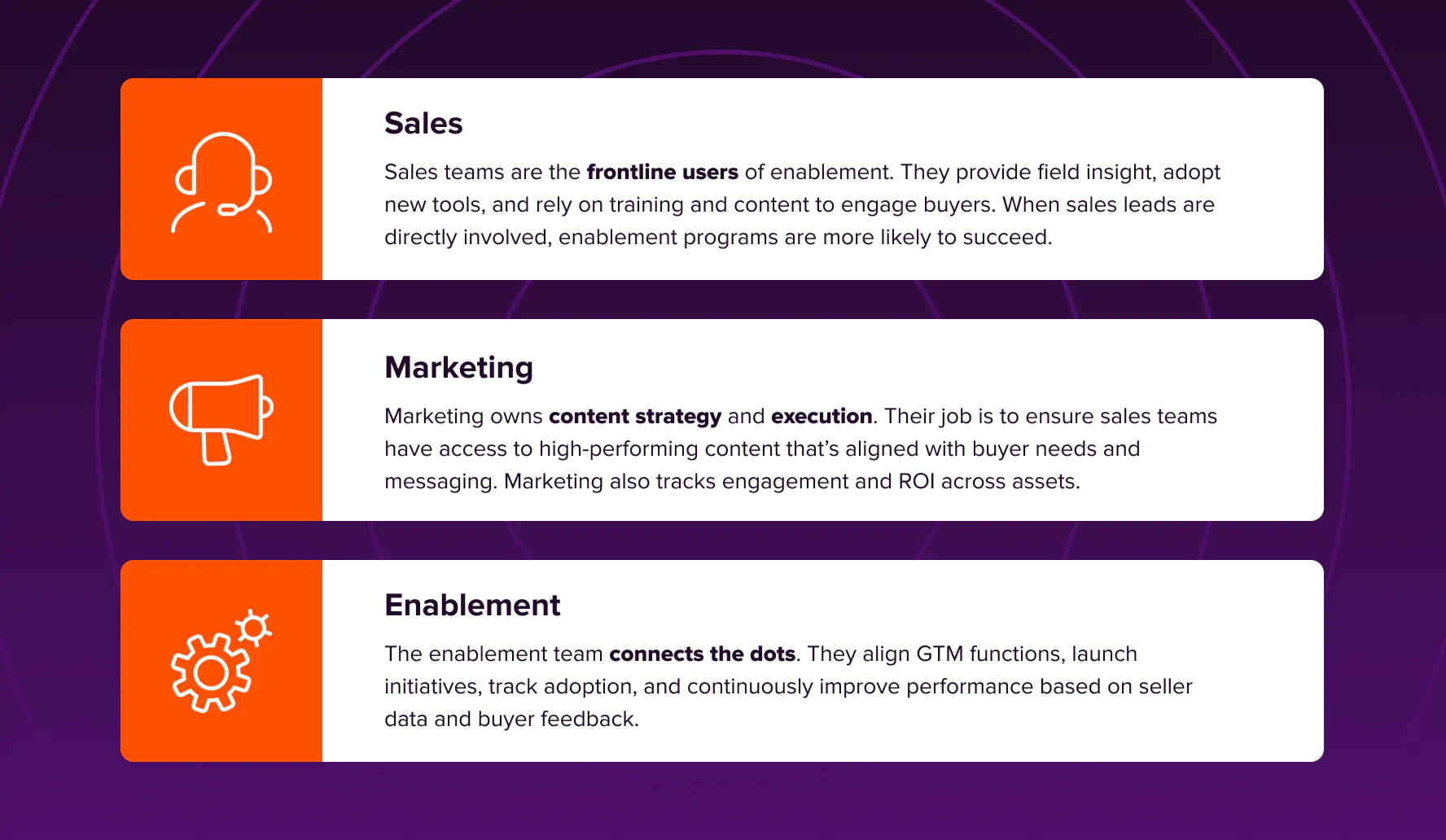 Sales

Sales teams are the frontline users of enablement. They provide field insight, adopt new tools, and rely on training and content to engage buyers. When sales leads are directly involved, enablement programs are more likely to succeed.

Marketing

Marketing owns content strategy and execution. Their job is to ensure sales teams have access to high-performing content that's aligned with buyer needs and messaging. Marketing also tracks engagement and ROI across assets.

Enablement

The enablement team connects the dots. They align GTM functions, launch initiatives, track adoption, and continuously improve performance based on seller data and buyer feedback.